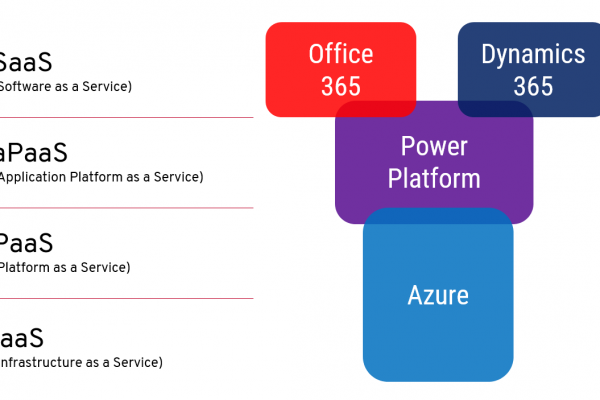 SaaS
Software as a Service)

aPaaS
Application Platform as a Service)

PaaS
Platform as a Service)

aaS
nfrastructure as a Service)

Office 365

Dynamics 365

Power Platform

Azure